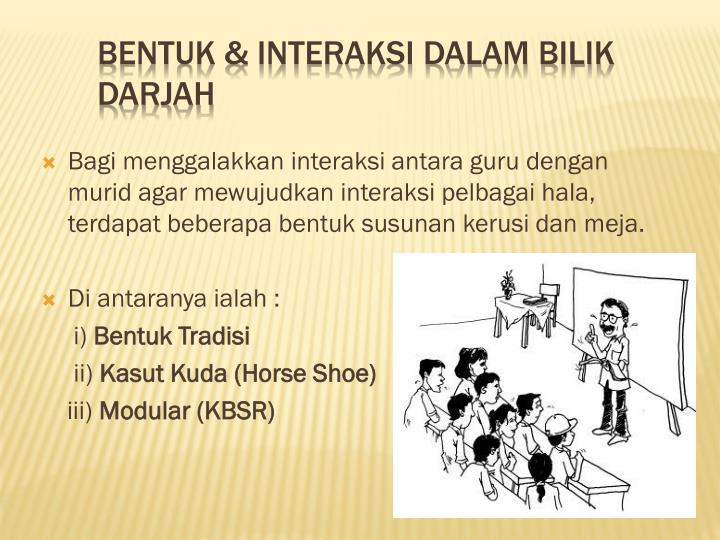 BENTUK & INTERAKSI DALAM BILIK DARJAH

Bagi menggalakkan interaksi antara guru dengan murid agar mewujudkan interaksi pelbagai hala, terdapat beberapa bentuk susunan kerusi dan meja.

Di antaranya ialah :
i) Bentuk Tradisi
ii) Kasut Kuda (Horse Shoe)
iii) Modular (KBSR)